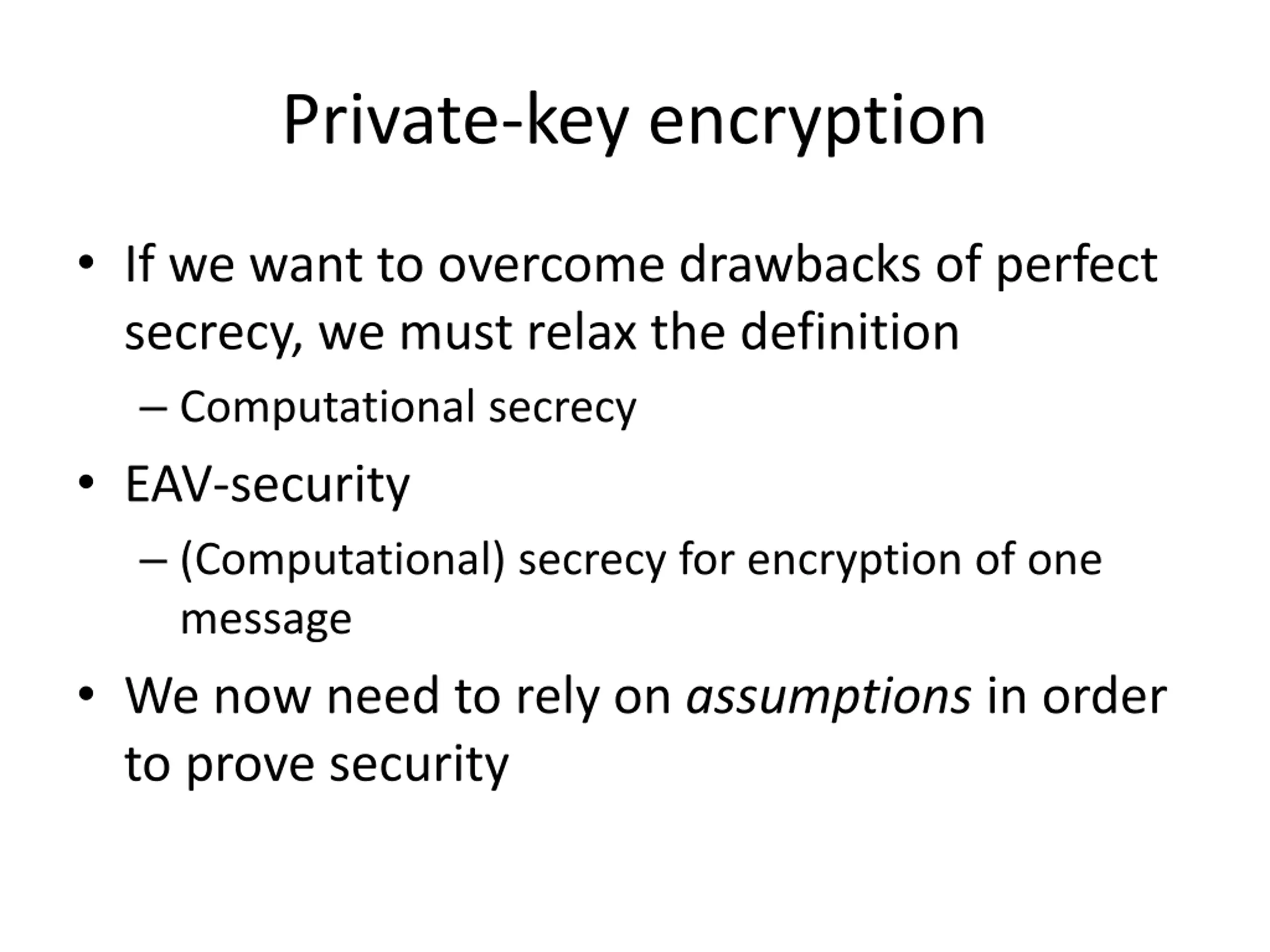 Private-key encryption

• If we want to overcome drawbacks of perfect secrecy, we must relax the definition
  – Computational secrecy
• EAV-security
  – (Computational) secrecy for encryption of one message
• We now need to rely on assumptions in order to prove security